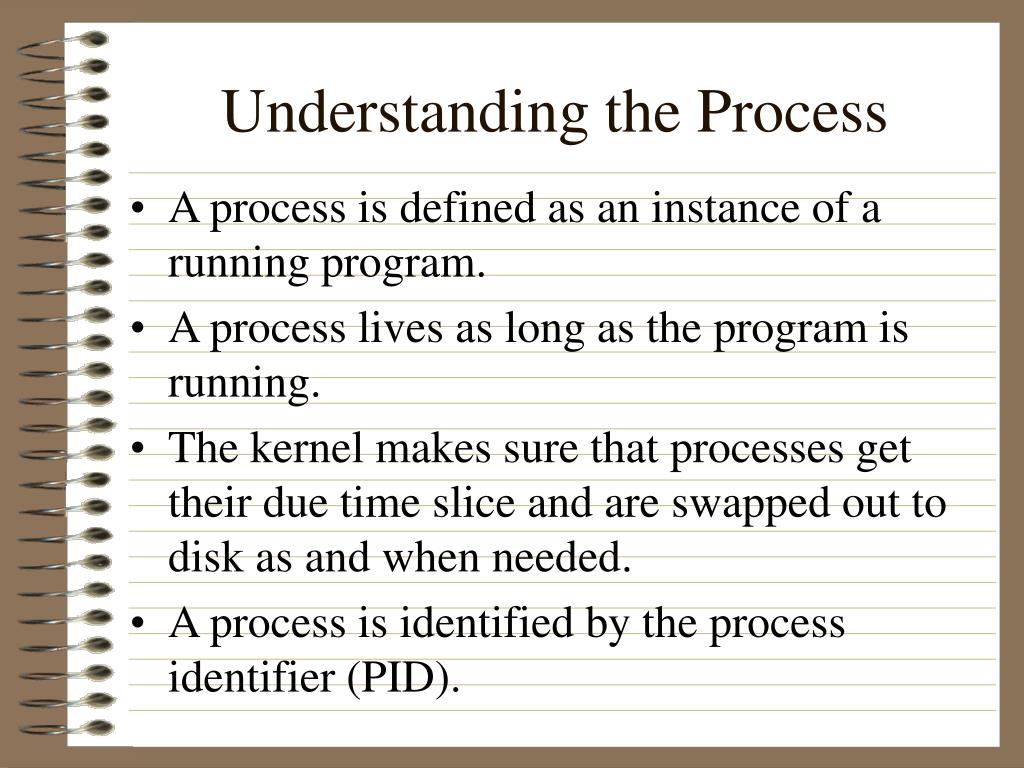 Understanding the Process

• A process is defined as an instance of a running program.
• A process lives as long as the program is running.
• The kernel makes sure that processes get their due time slice and are swapped out to disk as and when needed.
• A process is identified by the process identifier (PID).